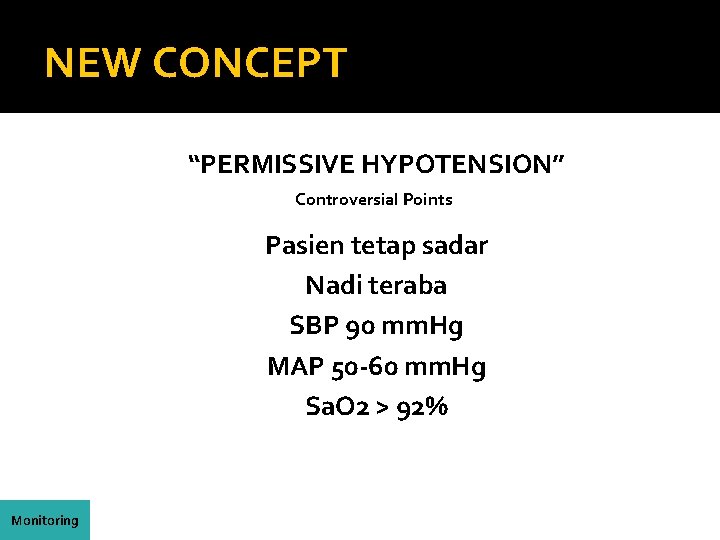 NEW CONCEPT

“PERMISSIVE HYPOTENSION”

Controversial Points

Pasien tetap sadar

Nadi teraba

SBP 90 mmHg

MAP 50-60 mmHg

SaO2 > 92%

Monitoring